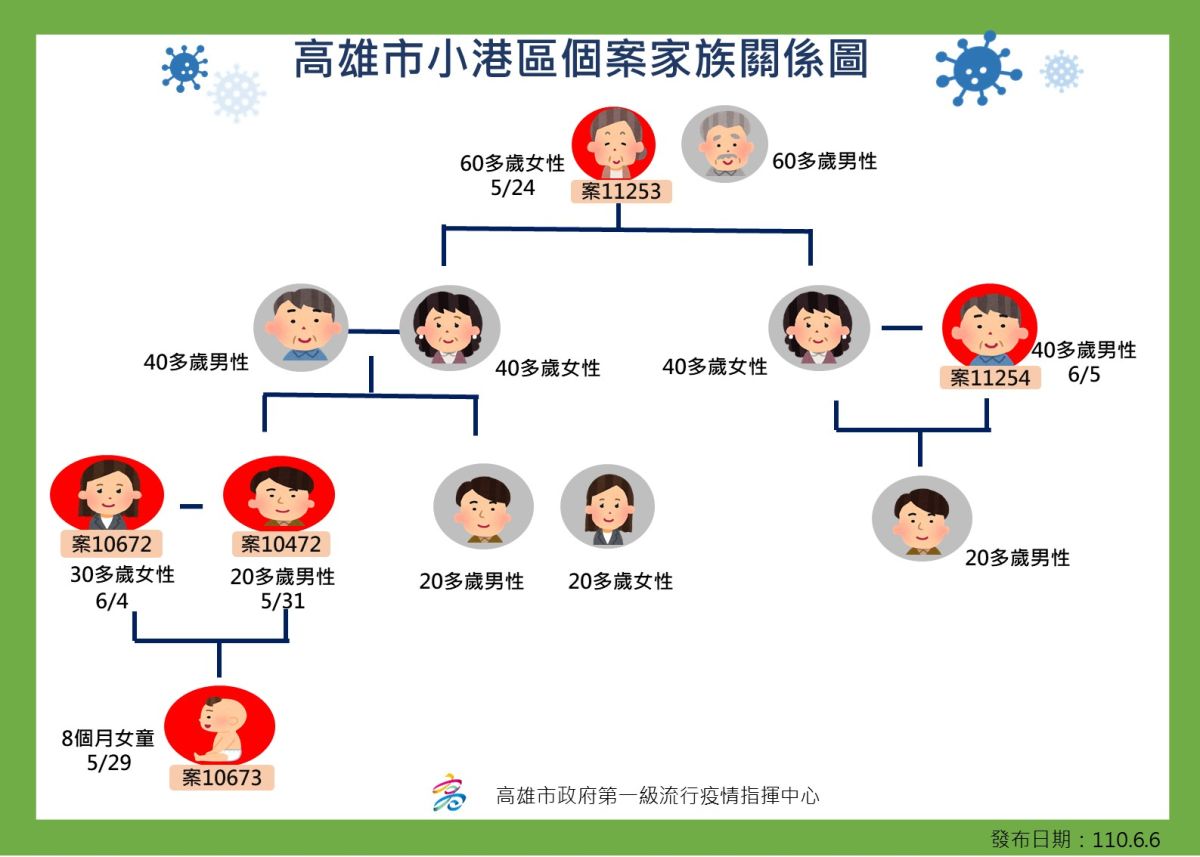 高雄市小港區個案家族關係圖

60多歲女性
5/24
案11253

60多歲男性

40多歲男性

40多歲女性

40多歲女性

案11254
40多歲男性
6/5

案10672
30多歲女性
6/4

案10472
20多歲男性
5/31

20多歲男性

20多歲女性

20多歲男性

8個月女童
5/29
案10673

高雄市政府第一級流行疫情指揮中心

發布日期：110.6.6